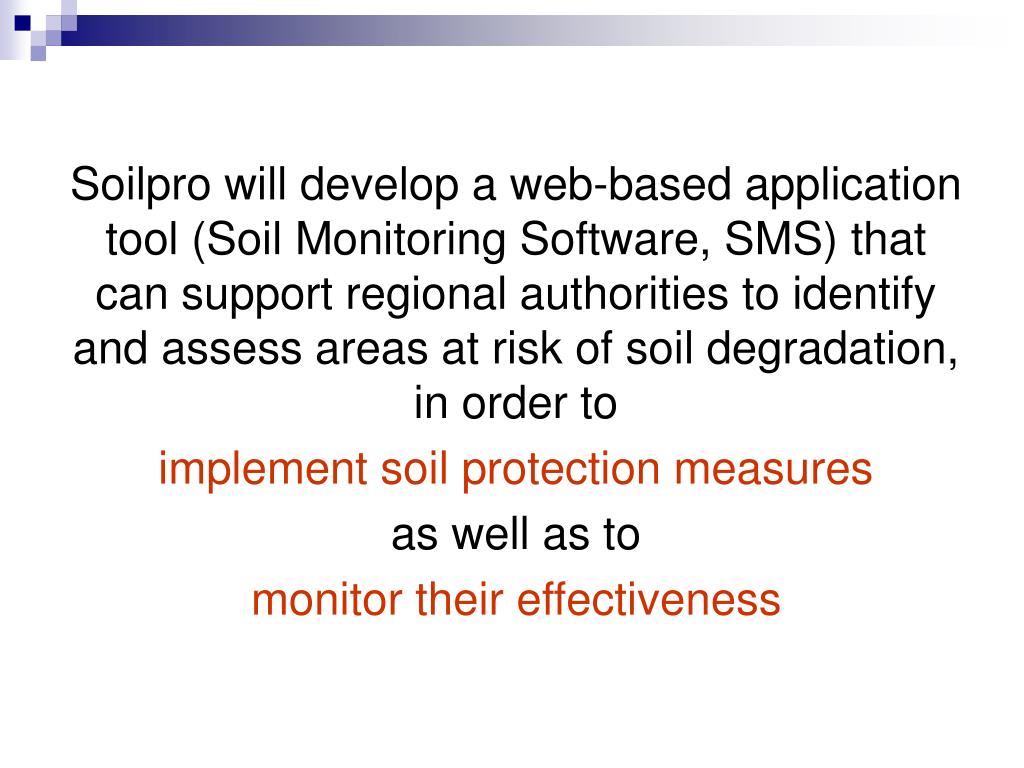 Soilpro will develop a web-based application tool (Soil Monitoring Software, SMS) that can support regional authorities to identify and assess areas at risk of soil degradation, in order to

implement soil protection measures

as well as to

monitor their effectiveness